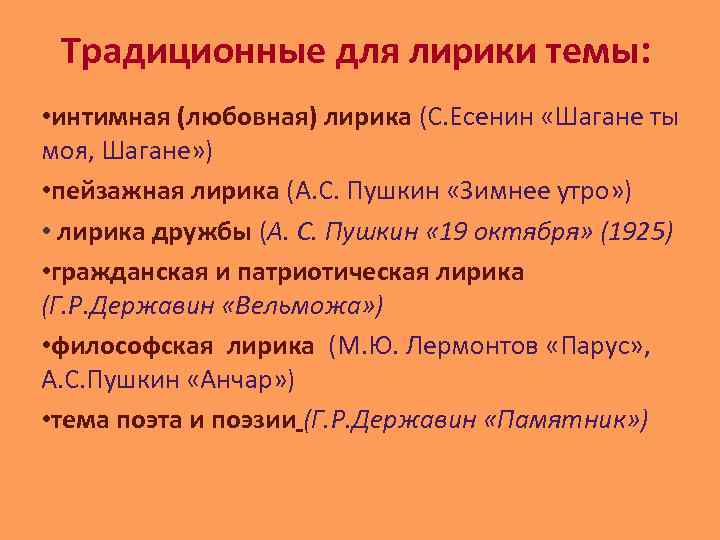 Традиционные для лирики темы:

•интимная (любовная) лирика (С.Есенин «Шагане ты моя, Шагане»)

•пейзажная лирика (А.С. Пушкин «Зимнее утро»)

• лирика дружбы (А. С. Пушкин «19 октября» (1925)

•гражданская и патриотическая лирика (Г.Р.Державин «Вельможа»)

•философская лирика (М.Ю. Лермонтов «Парус», А.С.Пушкин «Анчар»)

•тема поэта и поэзии (Г.Р.Державин «Памятник»)